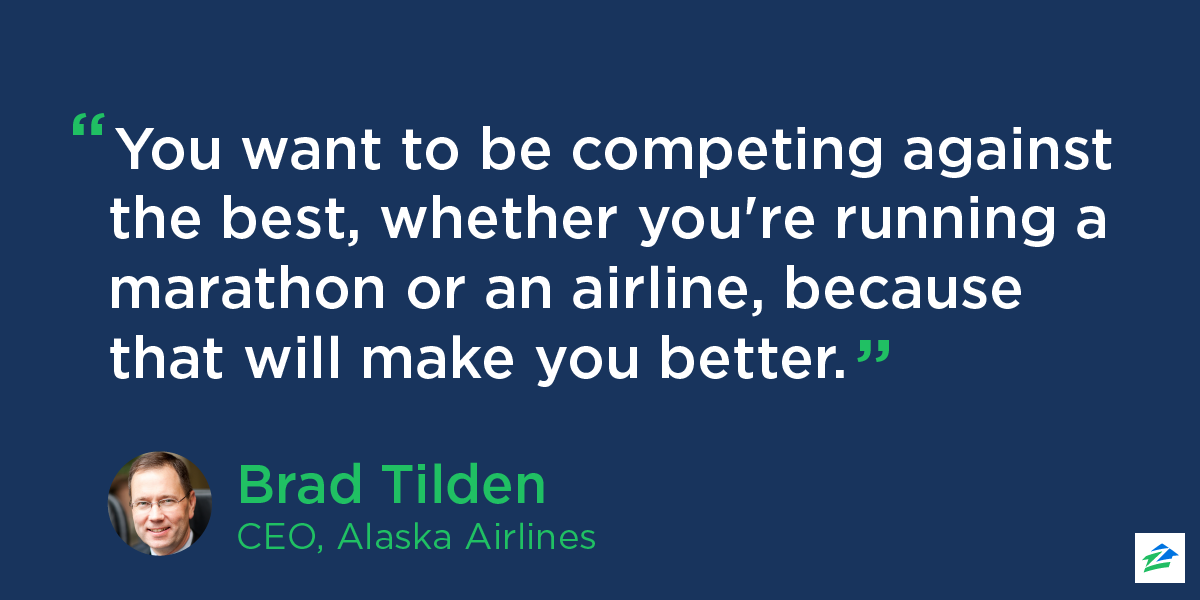 “You want to be competing against the best, whether you're running a marathon or an airline, because that will make you better.”

Brad Tilden
CEO, Alaska Airlines